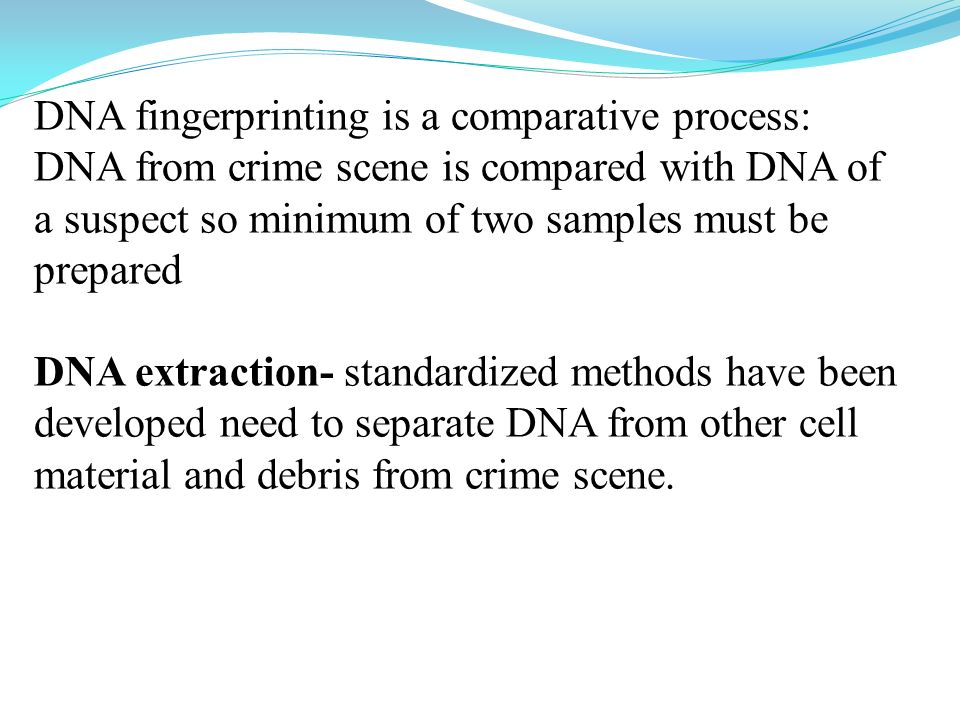 DNA fingerprinting is a comparative process: DNA from crime scene is compared with DNA of a suspect so minimum of two samples must be prepared

DNA extraction- standardized methods have been developed need to separate DNA from other cell material and debris from crime scene.